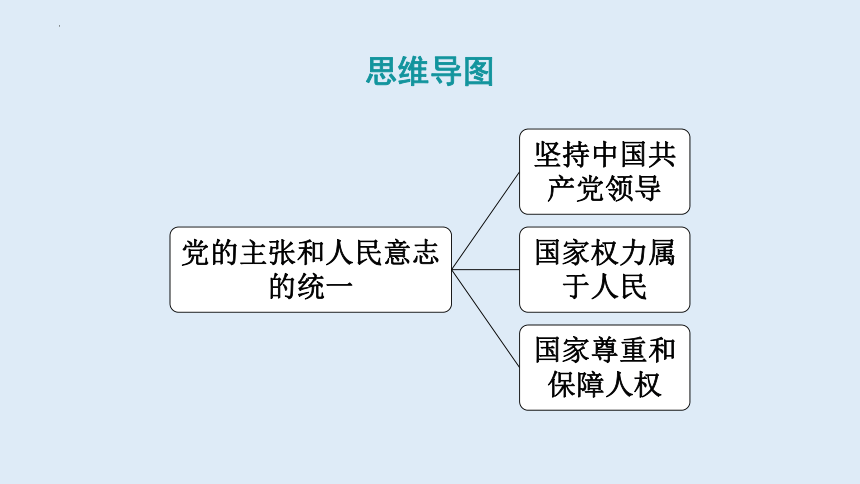 思维导图

党的主张和人民意志的统一

坚持中国共产党领导

国家权力属于人民

国家尊重和保障人权